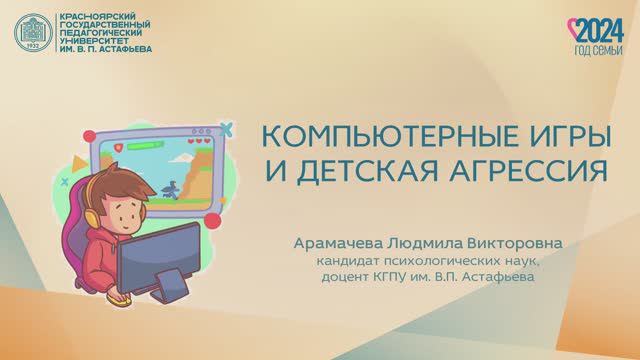 1932

КРАСНОЯРСКИЙ ГОСУДАРСТВЕННЫЙ ПЕДАГОГИЧЕСКИЙ УНИВЕРСИТЕТ ИМ. В. П. АСТАФЬЕВА

2024
ГОД СЕМЬИ

КОМПЬЮТЕРНЫЕ ИГРЫ И ДЕТСКАЯ АГРЕССИЯ

Арамачева Людмила Викторовна
кандидат психологических наук,
доцент КГПУ им. В.П. Астафьева